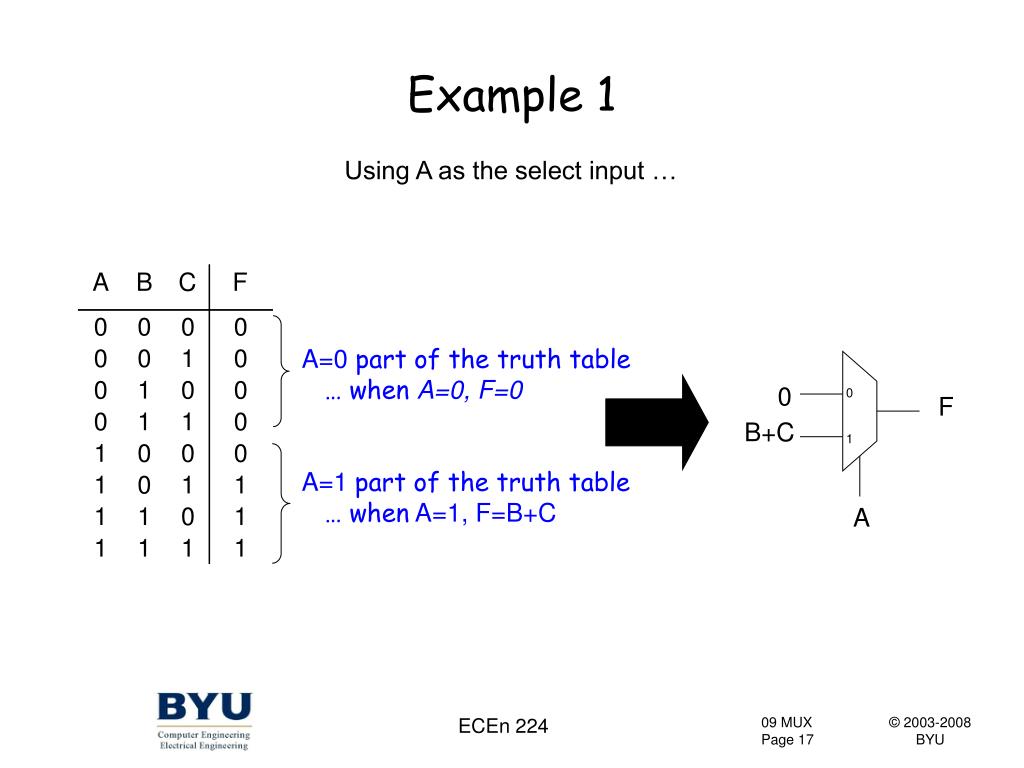 Example 1

Using A as the select input …

| A | B | C | F |
|---|---|---|---|
| 0 | 0 | 0 | 0 |
| 0 | 0 | 1 | 0 |
| 0 | 1 | 0 | 0 |
| 0 | 1 | 1 | 0 |
| 1 | 0 | 0 | 0 |
| 1 | 0 | 1 | 1 |
| 1 | 1 | 0 | 1 |
| 1 | 1 | 1 | 1 |

A=0 part of the truth table
… when A=0, F=0

A=1 part of the truth table
… when A=1, F=B+C

0
B+C
0
1
F
A

BYU
Computer Engineering
Electrical Engineering

ECEn 224

09 MUX
Page 17

© 2003-2008
BYU